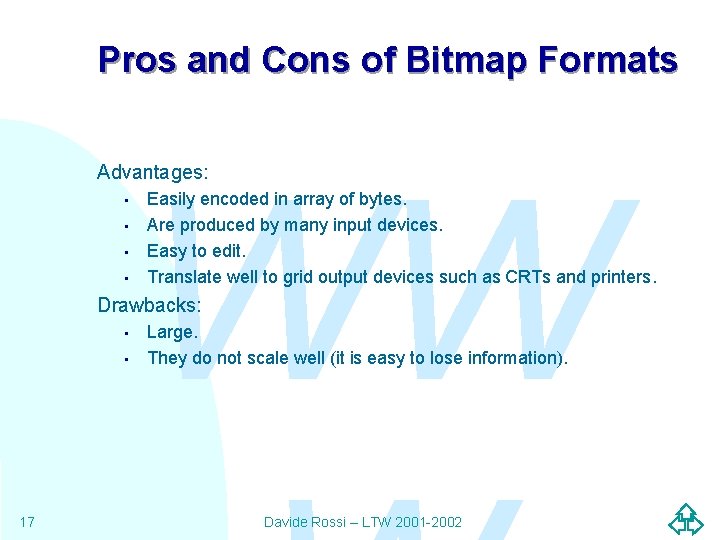 Pros and Cons of Bitmap Formats

Advantages:
- Easily encoded in array of bytes.
- Are produced by many input devices.
- Easy to edit.
- Translate well to grid output devices such as CRTs and printers.

Drawbacks:
- Large.
- They do not scale well (it is easy to lose information).

17

Davide Rossi – LTW 2001-2002